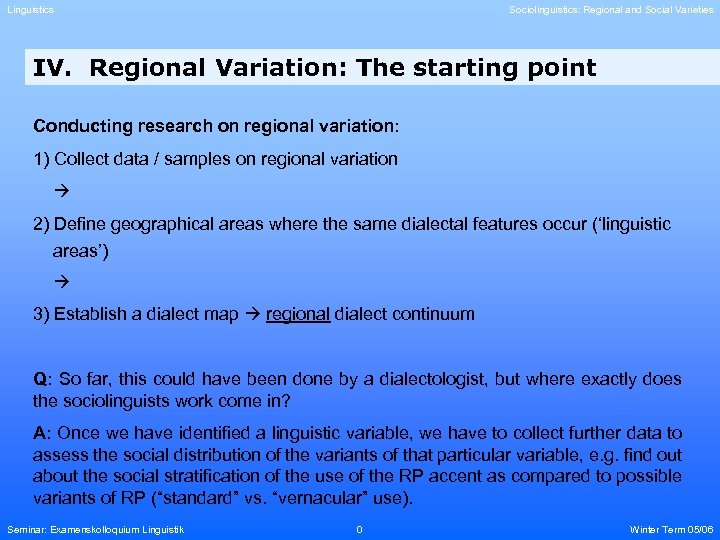 Linguistics

Sociolinguistics: Regional and Social Varieties

IV. Regional Variation: The starting point

Conducting research on regional variation:

1) Collect data / samples on regional variation

→

2) Define geographical areas where the same dialectal features occur ('linguistic areas')

→

3) Establish a dialect map → regional dialect continuum

Q: So far, this could have been done by a dialectologist, but where exactly does the sociolinguists work come in?

A: Once we have identified a linguistic variable, we have to collect further data to assess the social distribution of the variants of that particular variable, e.g. find out about the social stratification of the use of the RP accent as compared to possible variants of RP ("standard" vs. "vernacular" use).

Seminar: Examenskolloquium Linguistik

0

Winter Term 05/06